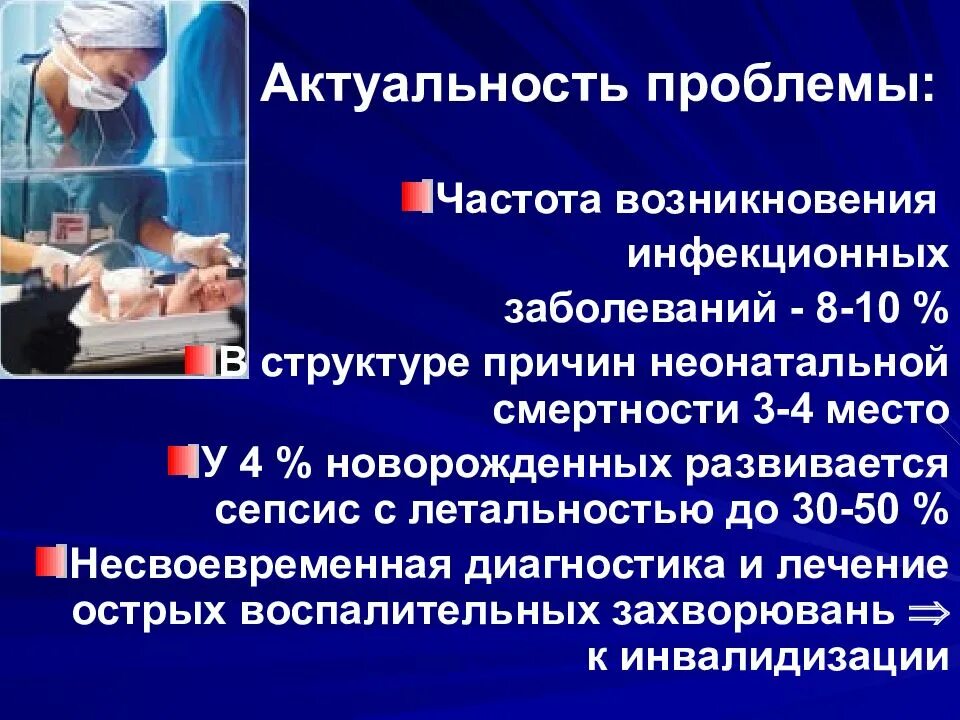 Актуальность проблемы:

Частота возникновения инфекционных заболеваний - 8-10 %

В структуре причин неонатальной смертности 3-4 место

У 4 % новорожденных развивается сепсис с летальностью до 30-50 %

Несвоевременная диагностика и лечение острых воспалительных захворювань $\Rightarrow$ к инвалидизации